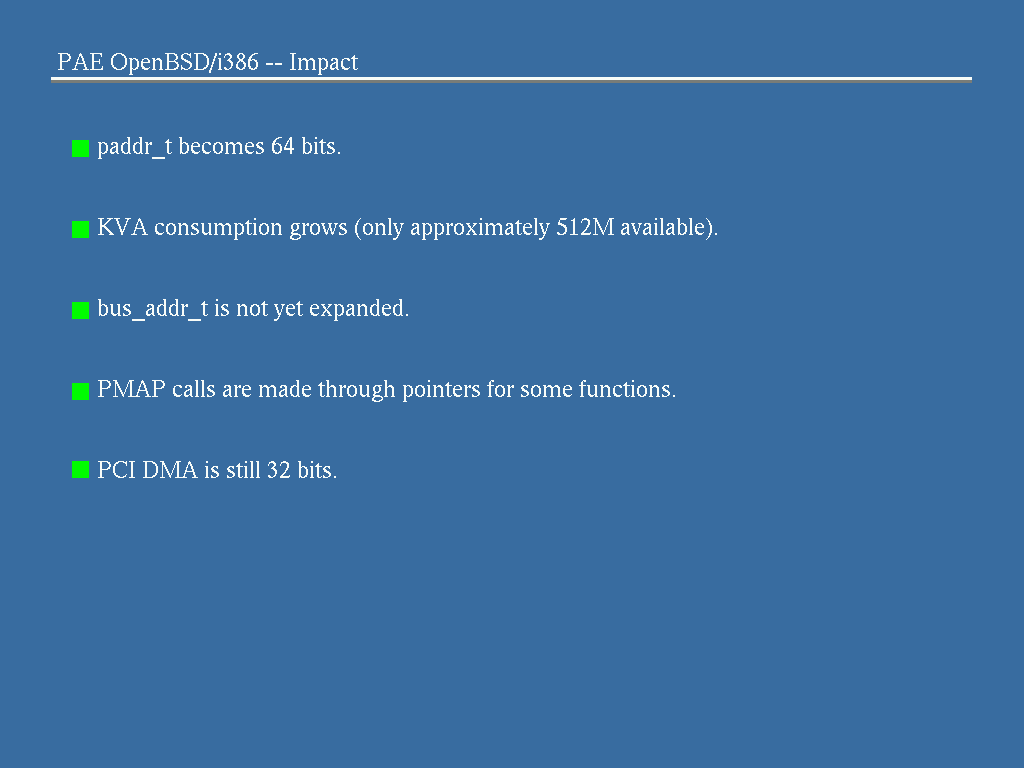 PAE OpenBSD/i386 -- Impact

paddr_t becomes 64 bits.

KVA consumption grows (only approximately 512M available).

bus_addr_t is not yet expanded.

PMAP calls are made through pointers for some functions.

PCI DMA is still 32 bits.